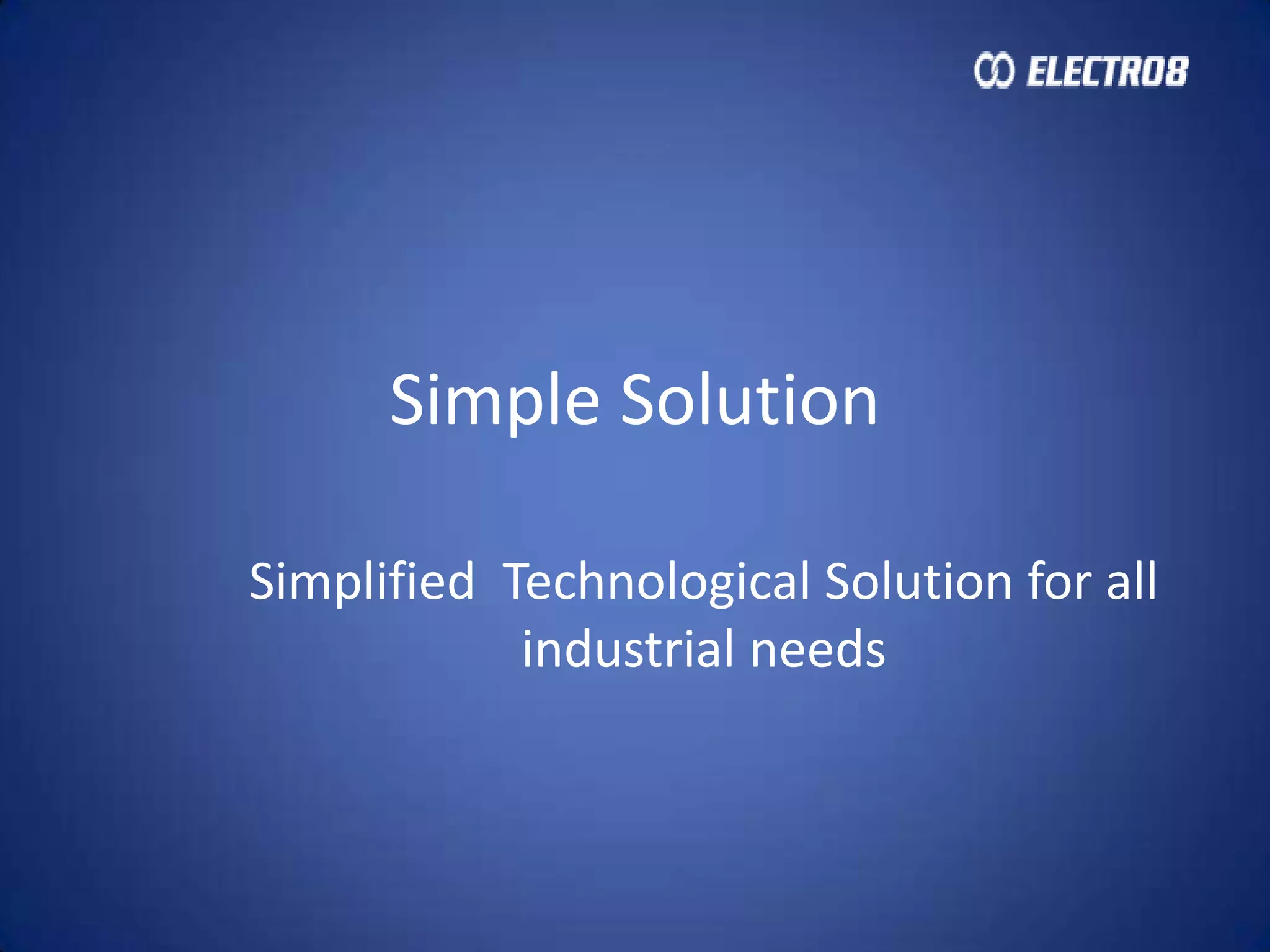 ELECTRO8

Simple Solution

Simplified  Technological Solution for all industrial needs